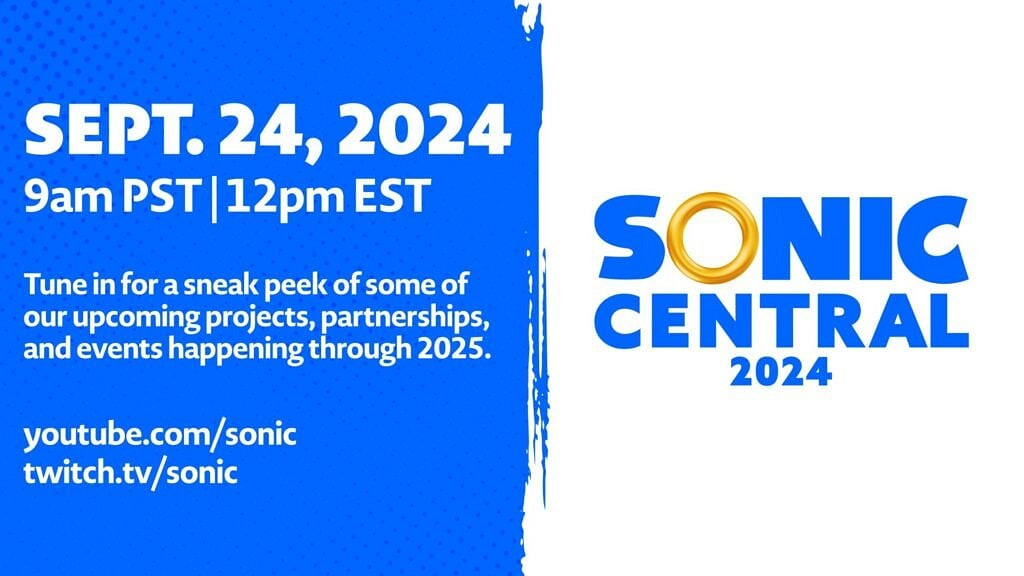 SEPT. 24, 2024
9am PST | 12pm EST

Tune in for a sneak peek of some of our upcoming projects, partnerships, and events happening through 2025.

youtube.com/sonic
twitch.tv/sonic

SONIC
CENTRAL
2024